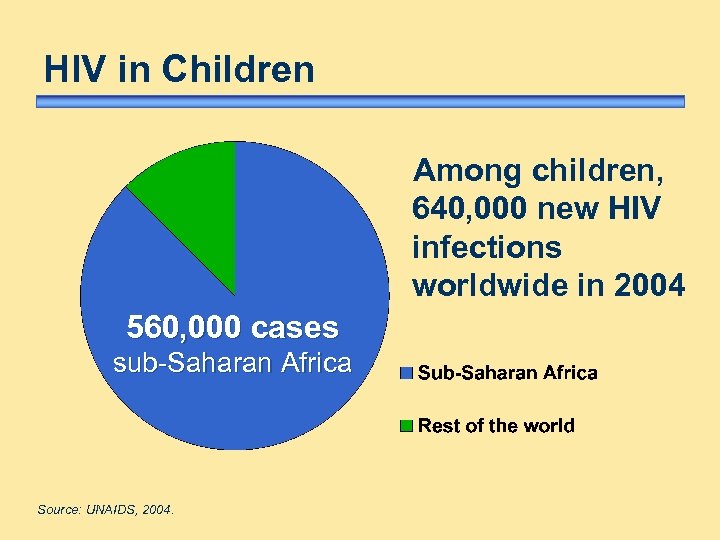 HIV in Children

560,000 cases
sub-Saharan Africa

Among children, 640,000 new HIV infections worldwide in 2004

Sub-Saharan Africa

Rest of the world

Source: UNAIDS, 2004.